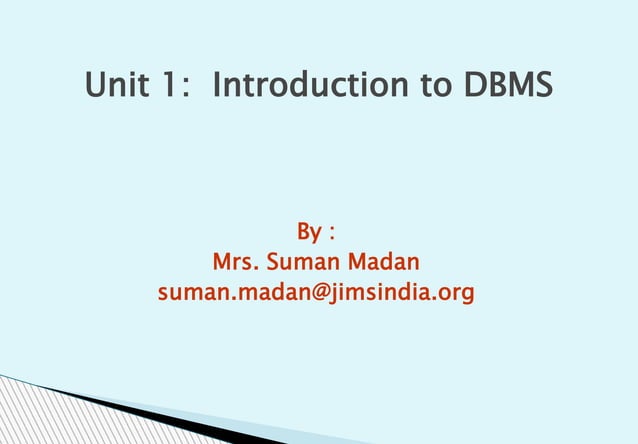 Unit 1: Introduction to DBMS

By :
Mrs. Suman Madan
suman.madan@jimsindia.org